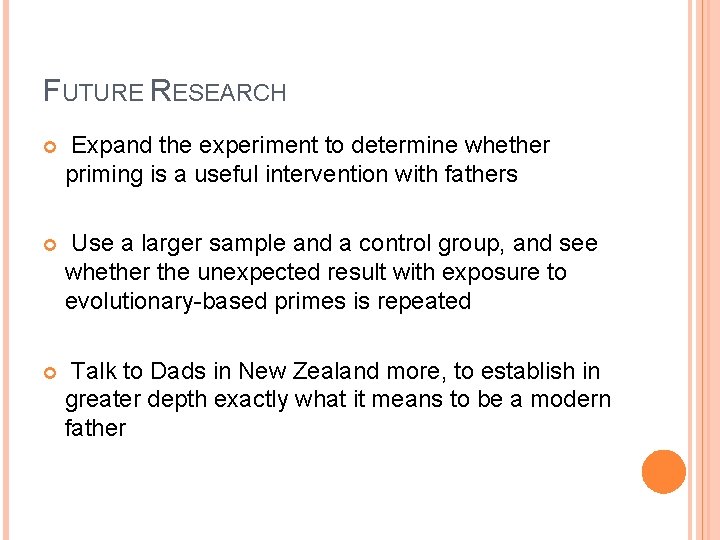 FUTURE RESEARCH

Expand the experiment to determine whether priming is a useful intervention with fathers

Use a larger sample and a control group, and see whether the unexpected result with exposure to evolutionary-based primes is repeated

Talk to Dads in New Zealand more, to establish in greater depth exactly what it means to be a modern father